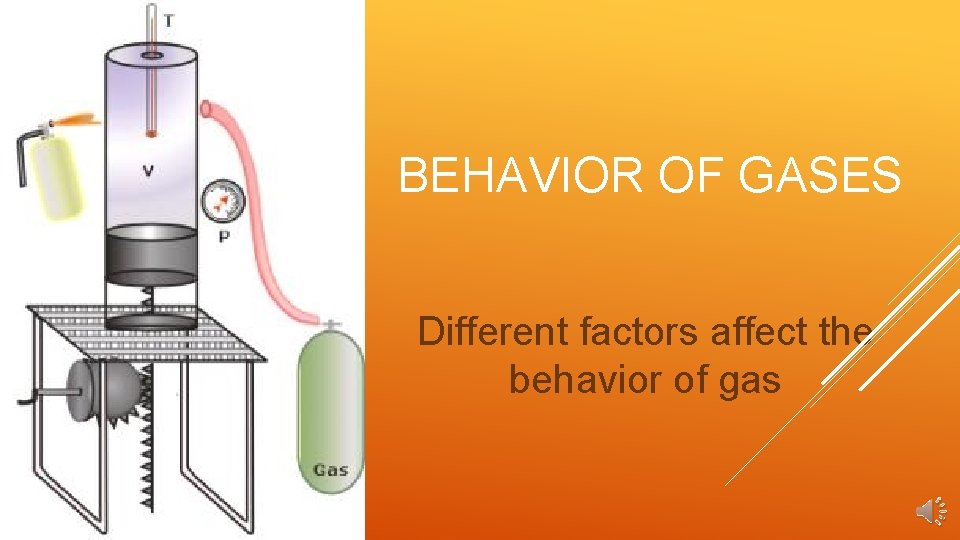 T

V

P

Gas

BEHAVIOR OF GASES

Different factors affect the behavior of gas